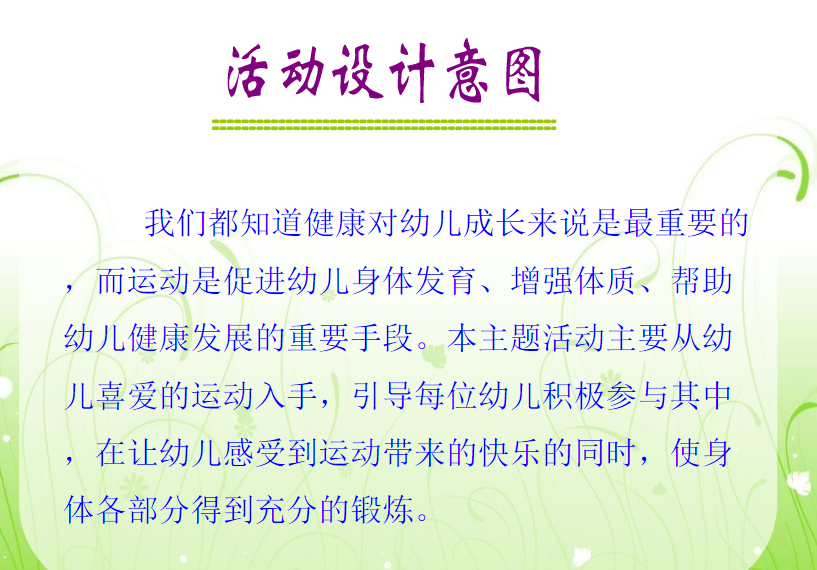 活动设计意图

我们都知道健康对幼儿成长来说是最重要的，而运动是促进幼儿身体发育、增强体质、帮助幼儿健康发展的重要手段。本主题活动主要从幼儿喜爱的运动入手，引导每位幼儿积极参与其中，在让幼儿感受到运动带来的快乐的同时，使身体各部分得到充分的锻炼。